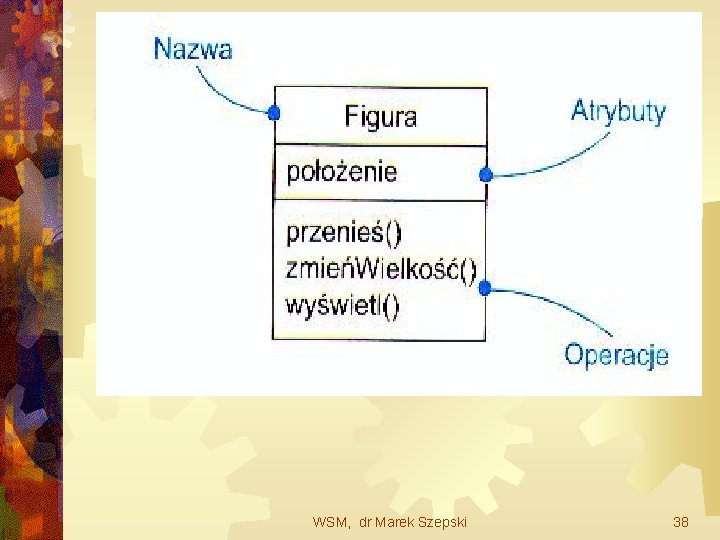 Nazwa

Figura

Atrybuty

położenie

przenieś()
zmieńWielkość()
wyświetl()

Operacje

WSM, dr Marek Szepski

38